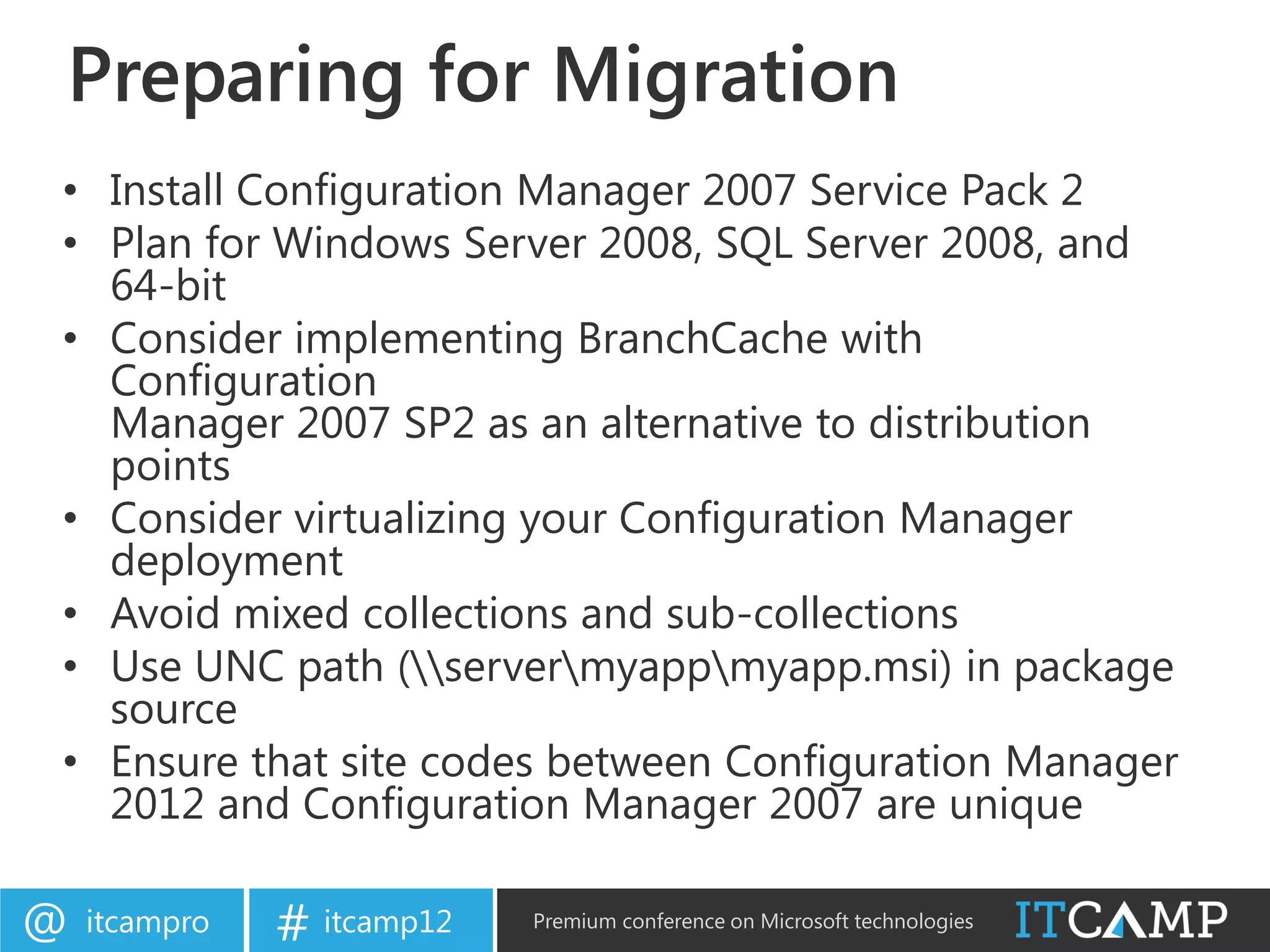 Preparing for Migration

• Install Configuration Manager 2007 Service Pack 2
• Plan for Windows Server 2008, SQL Server 2008, and 64-bit
• Consider implementing BranchCache with Configuration Manager 2007 SP2 as an alternative to distribution points
• Consider virtualizing your Configuration Manager deployment
• Avoid mixed collections and sub-collections
• Use UNC path (\\server\myapp\myapp.msi) in package source
• Ensure that site codes between Configuration Manager 2012 and Configuration Manager 2007 are unique

@ itcampro
# itcamp12
Premium conference on Microsoft technologies
ITCAMP